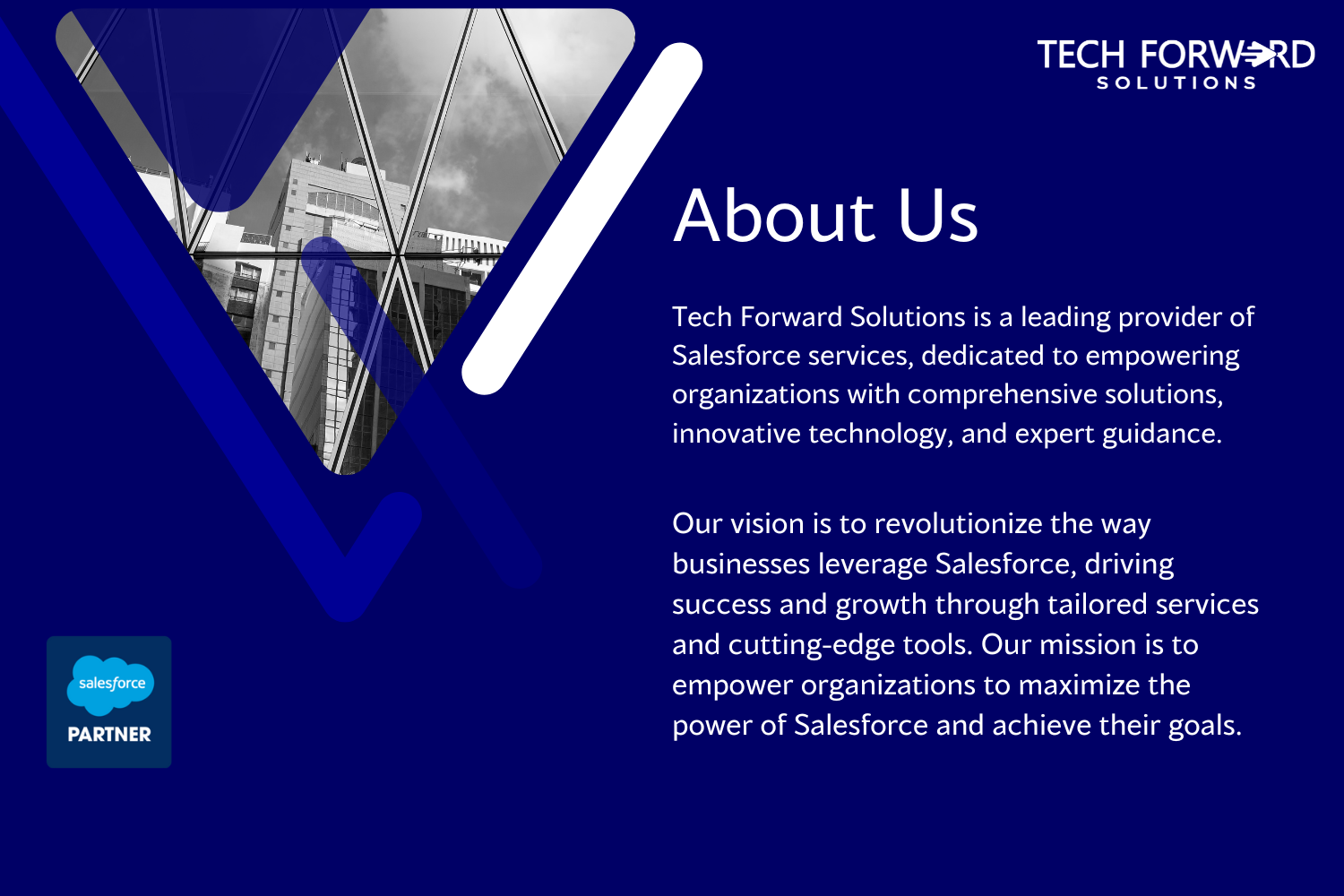 TECH FORWARD
SOLUTIONS

About Us

Tech Forward Solutions is a leading provider of Salesforce services, dedicated to empowering organizations with comprehensive solutions, innovative technology, and expert guidance.

Our vision is to revolutionize the way businesses leverage Salesforce, driving success and growth through tailored services and cutting-edge tools. Our mission is to empower organizations to maximize the power of Salesforce and achieve their goals.

salesforce
PARTNER